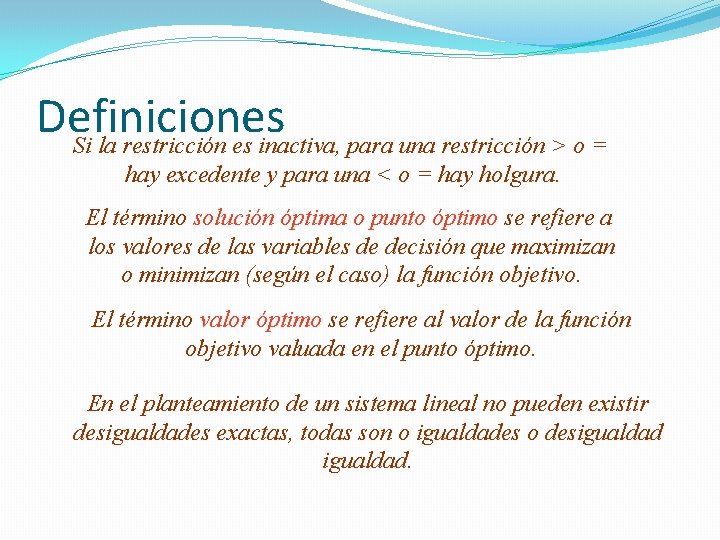 Definiciones

Si la restricción es inactiva, para una restricción > o = hay excedente y para una < o = hay holgura.

El término solución óptima o punto óptimo se refiere a los valores de las variables de decisión que maximizan o minimizan (según el caso) la función objetivo.

El término valor óptimo se refiere al valor de la función objetivo valuada en el punto óptimo.

En el planteamiento de un sistema lineal no pueden existir desigualdades exactas, todas son o igualdades o desigualdad igualdad.